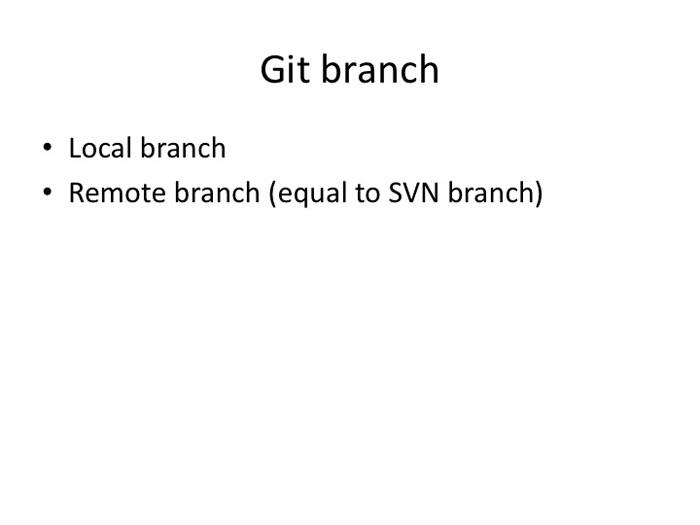 Git branch

• Local branch
• Remote branch (equal to SVN branch)